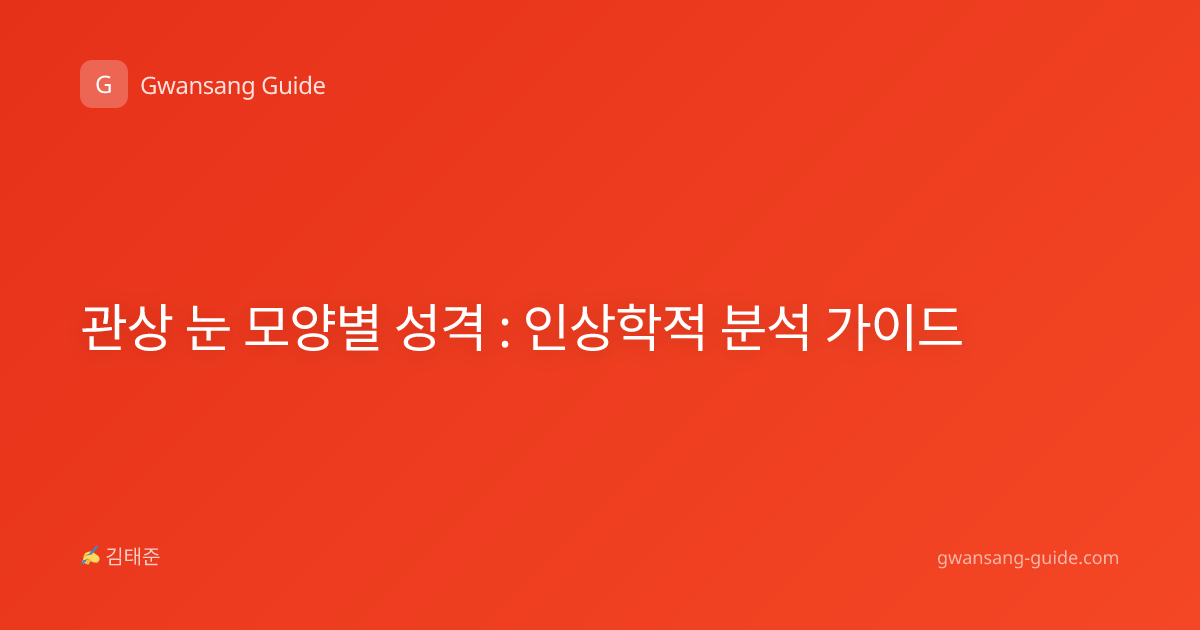 G Gwansang Guide

관상 눈 모양별 성격 : 인상학적 분석 가이드

✍ 김태준

gwansang-guide.com